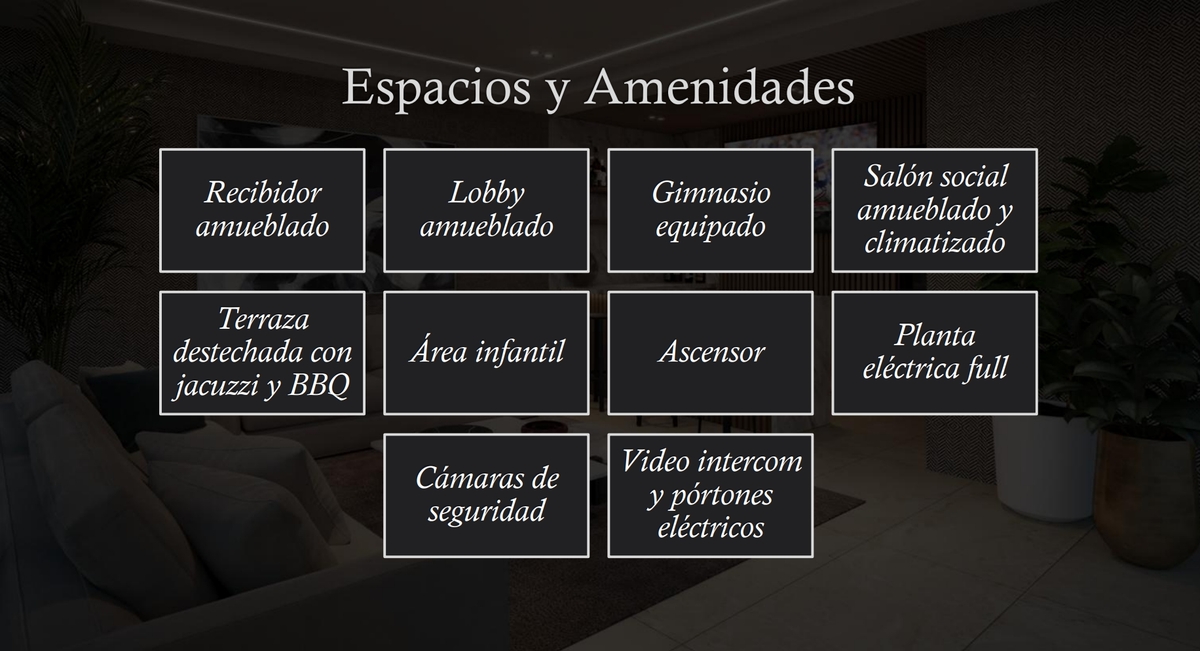 Espacios y Amenidades

Recibidor amueblado

Lobby amueblado

Gimnasio equipado

Salón social amueblado y climatizado

Terraza destechada con jacuzzi y BBQ

Área infantil

Ascensor

Planta eléctrica full

Cámaras de seguridad

Video intercom y pórtones eléctricos